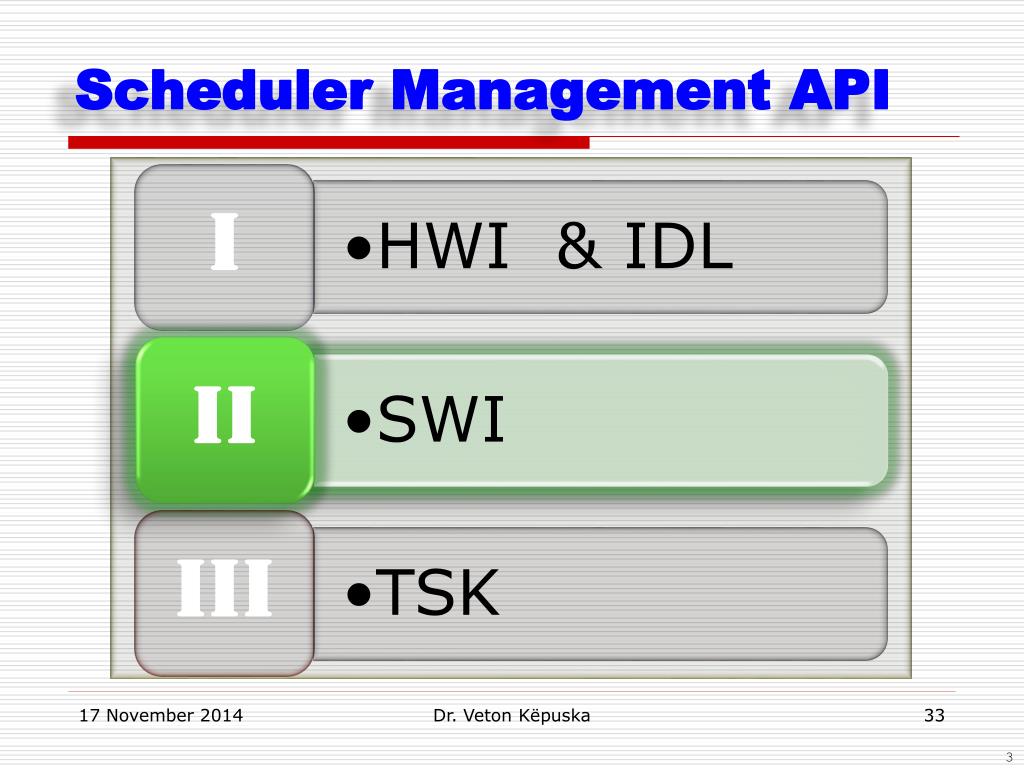 Scheduler Management API

I
•HWI & IDL

II
•SWI

III
•TSK

17 November 2014

Dr. Veton Këpuska

33

3